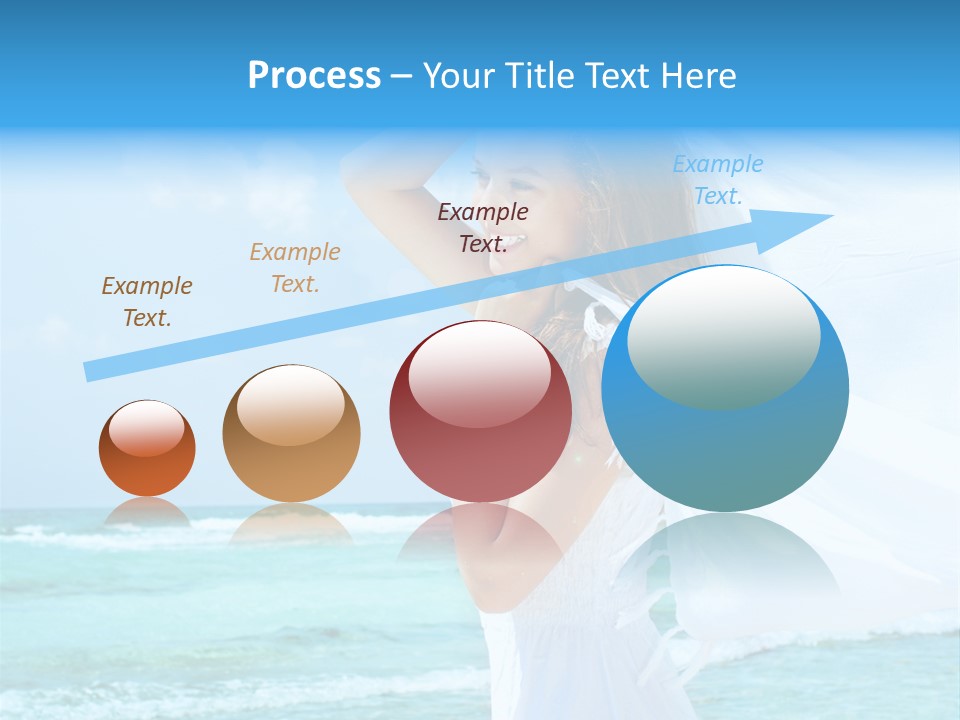 Process – Your Title Text Here

Example Text.

Example Text.

Example Text.

Example Text.